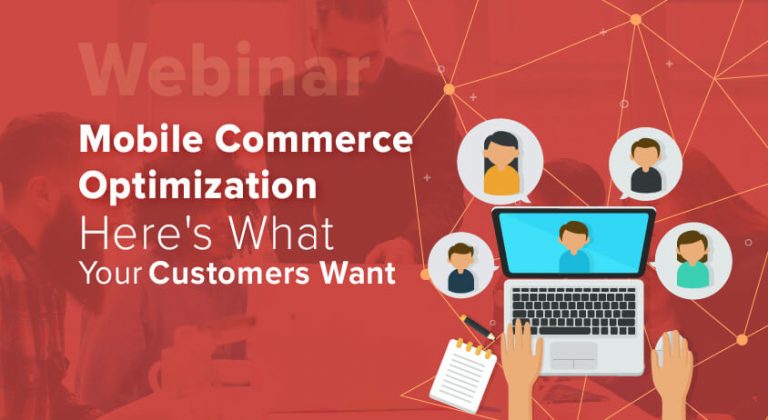 Webinar

Mobile Commerce Optimization Here's What Your Customers Want